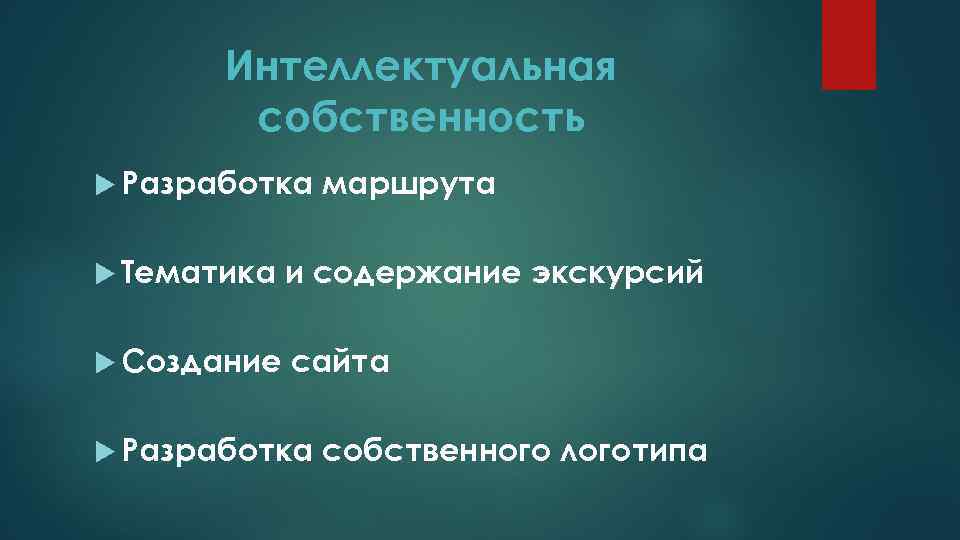 Интеллектуальная собственность

Разработка маршрута

Тематика и содержание экскурсий

Создание сайта

Разработка собственного логотипа